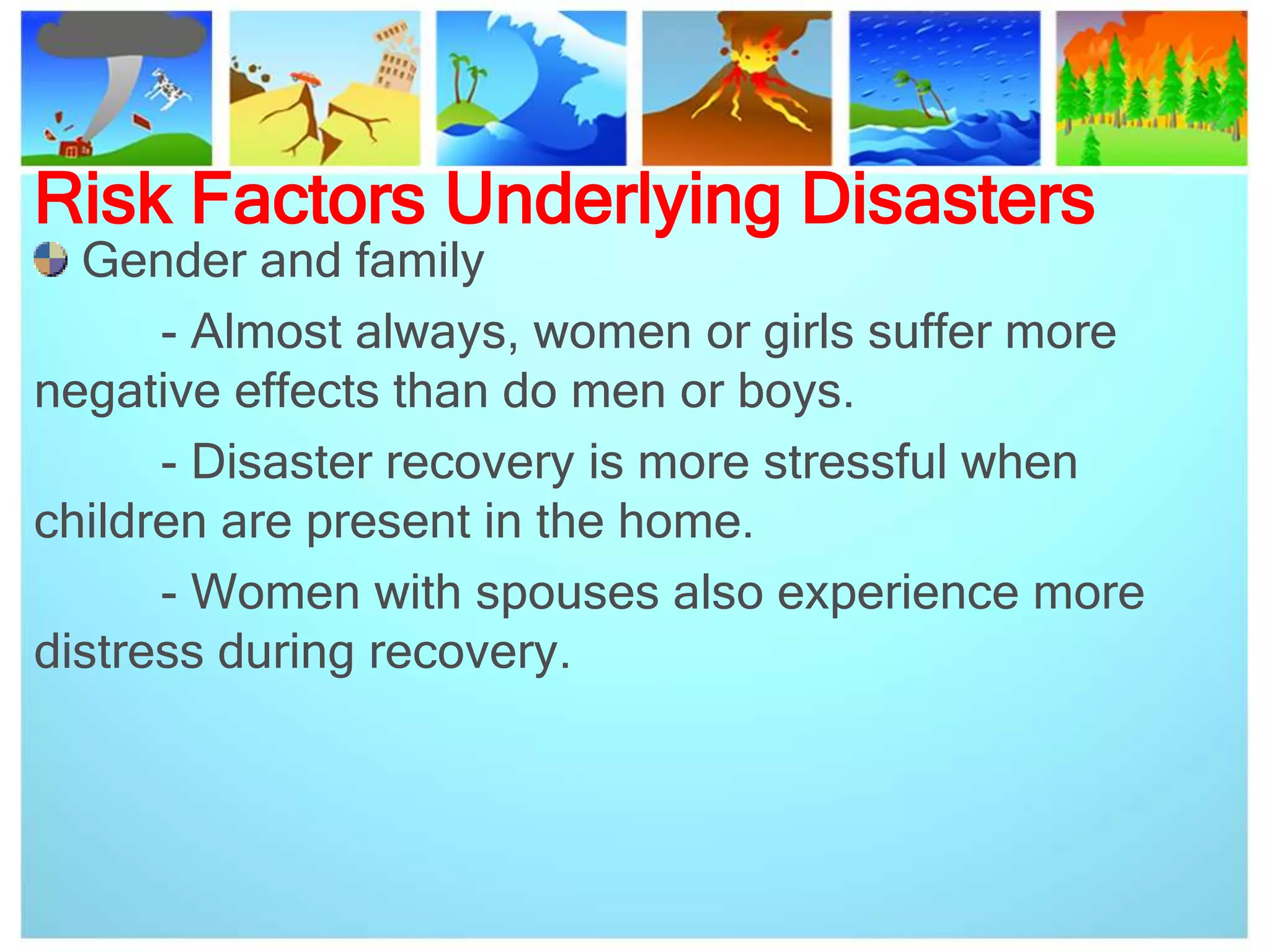 Risk Factors Underlying Disasters

Gender and family

- Almost always, women or girls suffer more negative effects than do men or boys.

- Disaster recovery is more stressful when children are present in the home.

- Women with spouses also experience more distress during recovery.